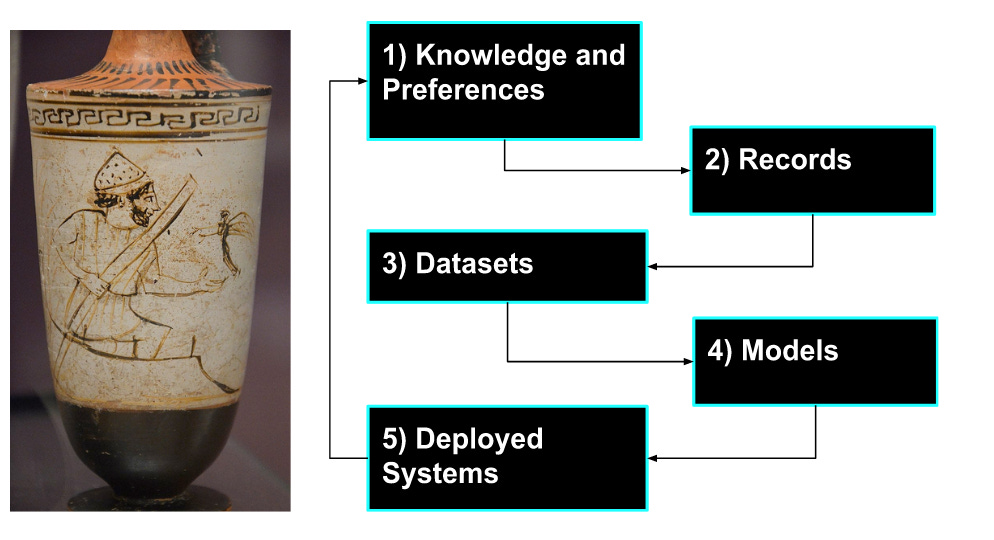 1) Knowledge and Preferences

2) Records

3) Datasets

4) Models

5) Deployed Systems